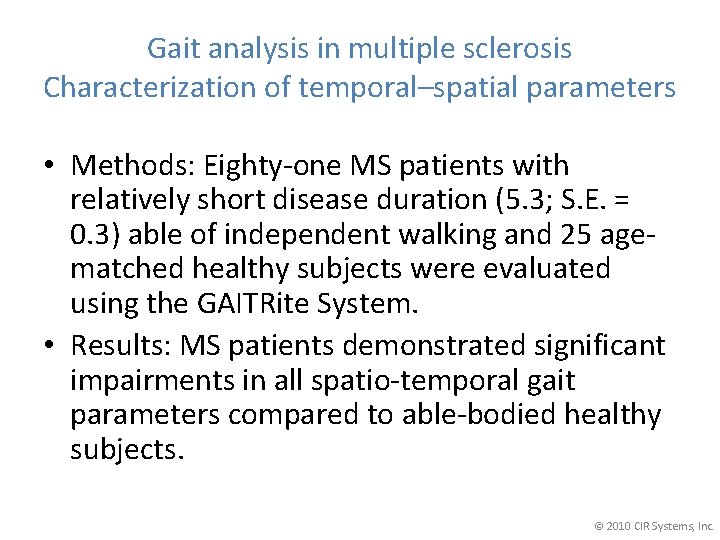 Gait analysis in multiple sclerosis
Characterization of temporal–spatial parameters

• Methods: Eighty-one MS patients with relatively short disease duration (5.3; S.E. = 0.3) able of independent walking and 25 age-matched healthy subjects were evaluated using the GAITRite System.
• Results: MS patients demonstrated significant impairments in all spatio-temporal gait parameters compared to able-bodied healthy subjects.

© 2010 CIR Systems, Inc.